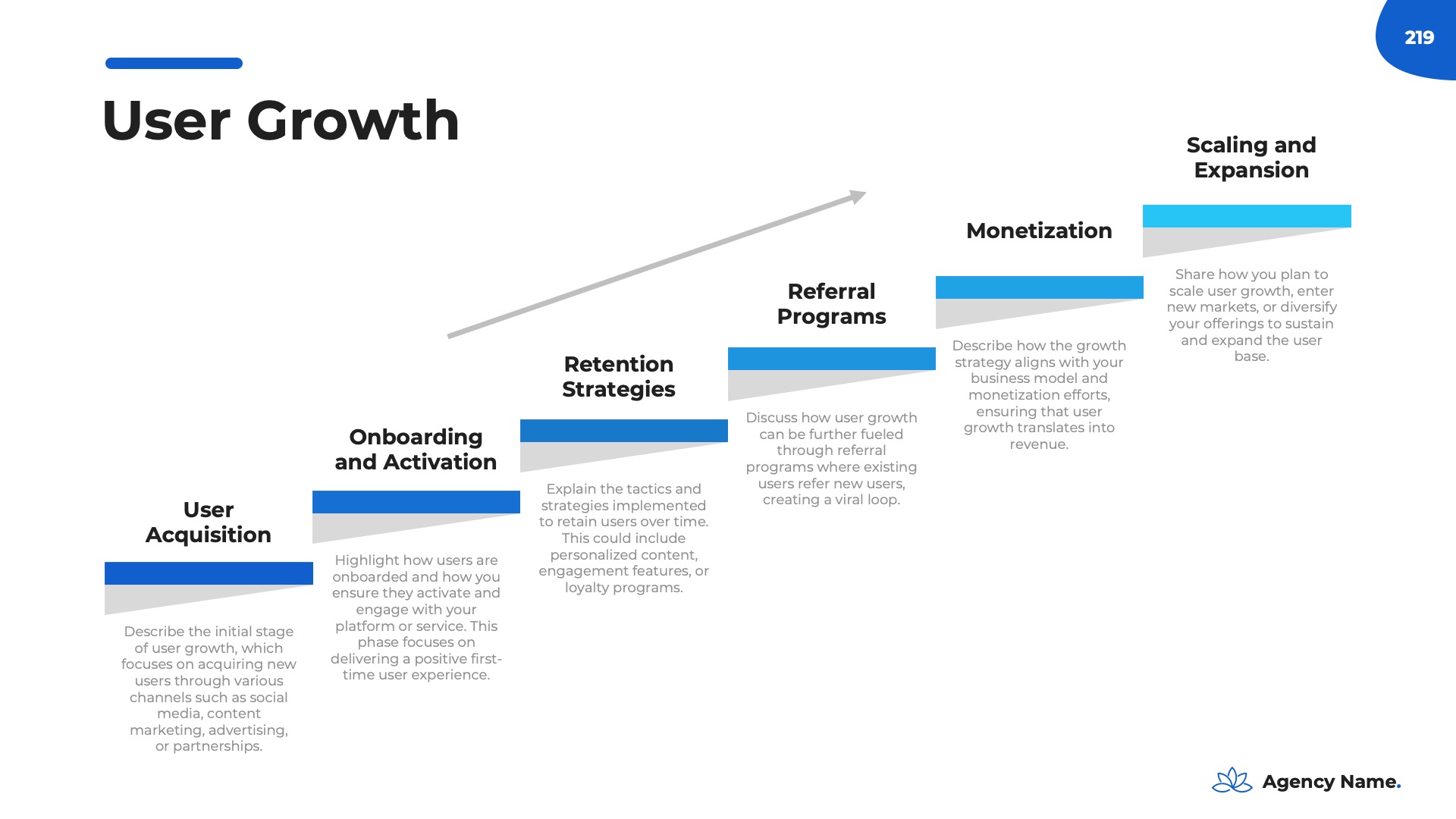 219

User Growth

User Acquisition

Describe the initial stage of user growth, which focuses on acquiring new users through various channels such as social media, content marketing, advertising, or partnerships.

Onboarding and Activation

Highlight how users are onboarded and how you ensure they activate and engage with your platform or service. This phase focuses on delivering a positive first-time user experience.

Retention Strategies

Explain the tactics and strategies implemented to retain users over time. This could include personalized content, engagement features, or loyalty programs.

Referral Programs

Discuss how user growth can be further fueled through referral programs where existing users refer new users, creating a viral loop.

Monetization

Describe how the growth strategy aligns with your business model and monetization efforts, ensuring that user growth translates into revenue.

Scaling and Expansion

Share how you plan to scale user growth, enter new markets, or diversify your offerings to sustain and expand the user base.

Agency Name.